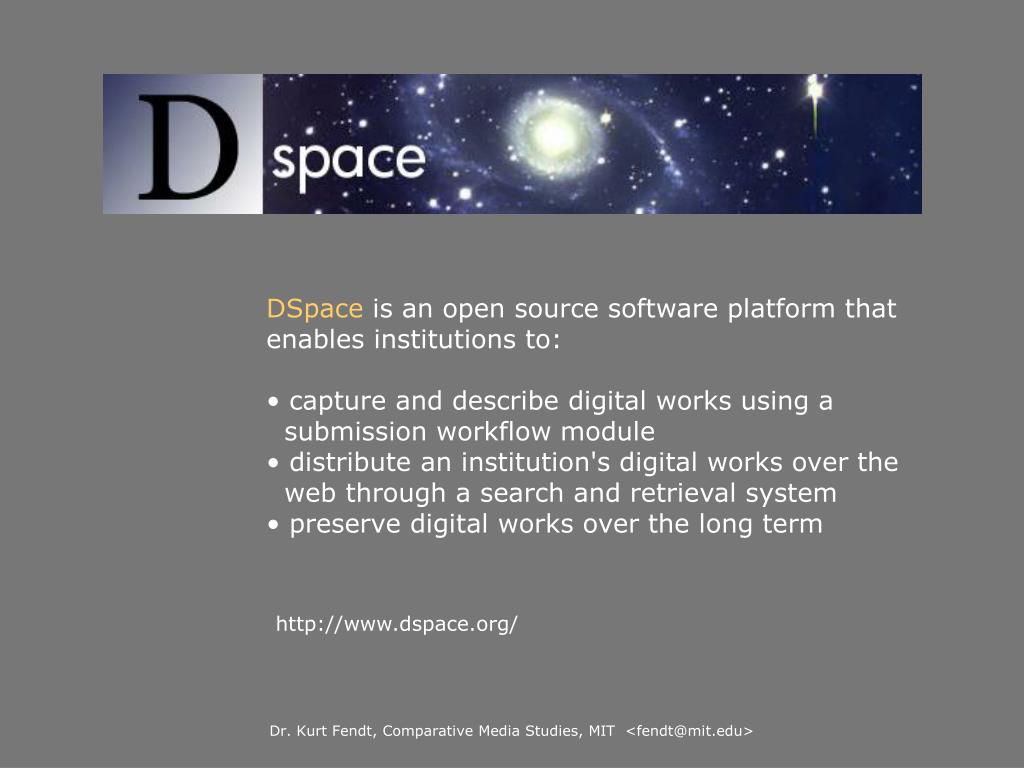 D space

DSpace is an open source software platform that enables institutions to:

• capture and describe digital works using a submission workflow module
• distribute an institution's digital works over the web through a search and retrieval system
• preserve digital works over the long term

http://www.dspace.org/

Dr. Kurt Fendt, Comparative Media Studies, MIT <fendt@mit.edu>